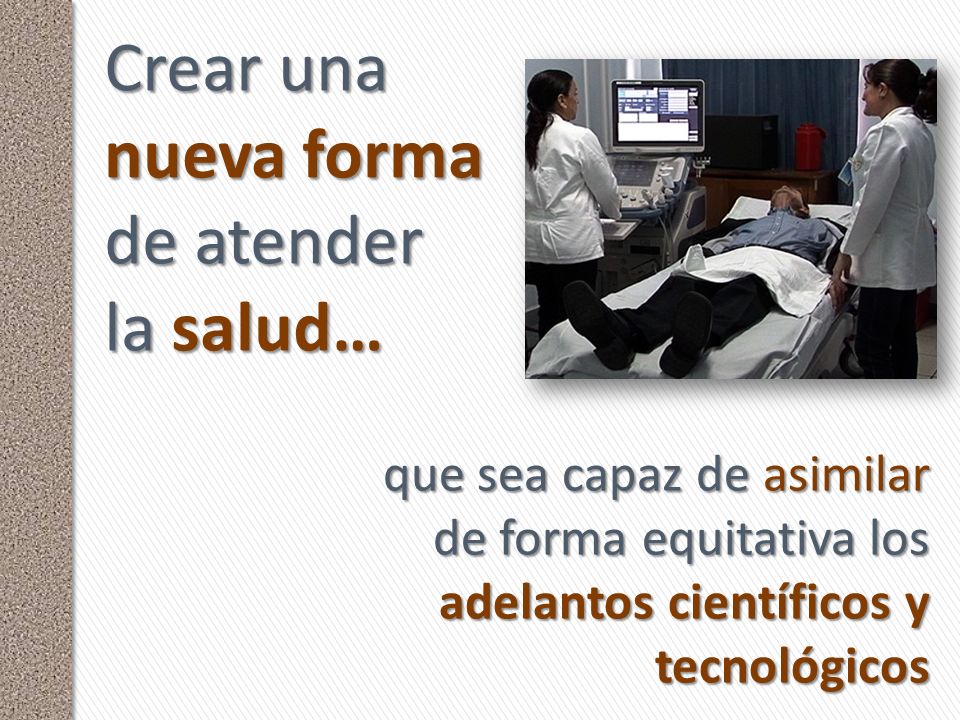 Crear una nueva forma de atender la salud…

que sea capaz de asimilar de forma equitativa los adelantos científicos y tecnológicos